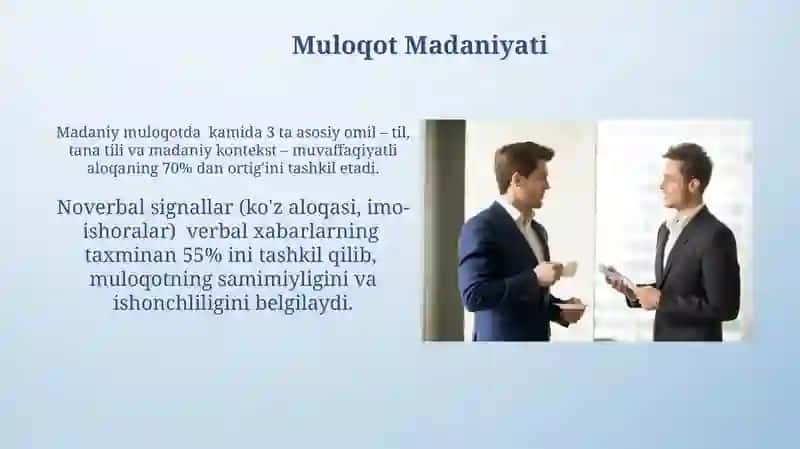 Muloqot Madaniyati

Madaniy muloqotda kamida 3 ta asosiy omil – til, tana tili va madaniy kontekst – muvaffaqiyatli aloqaning 70% dan ortig'ini tashkil etadi.

Noverbal signallar (ko'z aloqasi, imo-ishoralar) verbal xabarlarning taxminan 55% ini tashkil qilib, muloqotning samimiyligini va ishonchliligini belgilaydi.